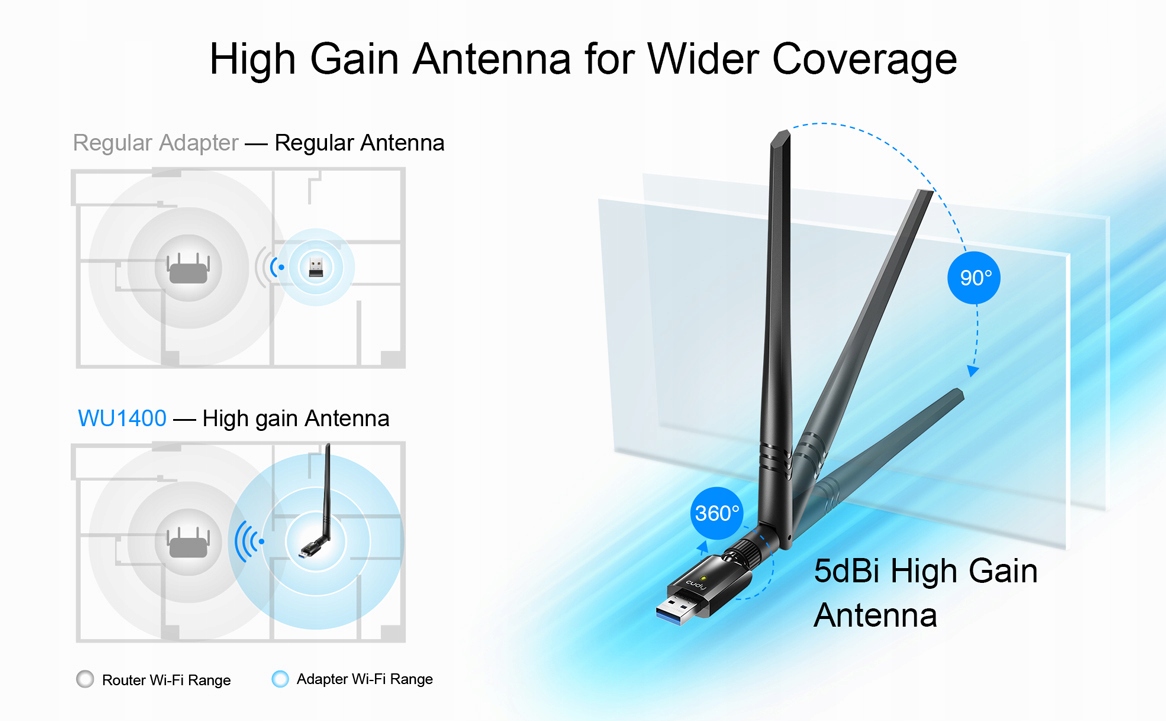 High Gain Antenna for Wider Coverage

Regular Adapter — Regular Antenna

WU1400 — High gain Antenna

Router Wi-Fi Range

Adapter Wi-Fi Range

90°

360°

cudy

5dBi High Gain Antenna